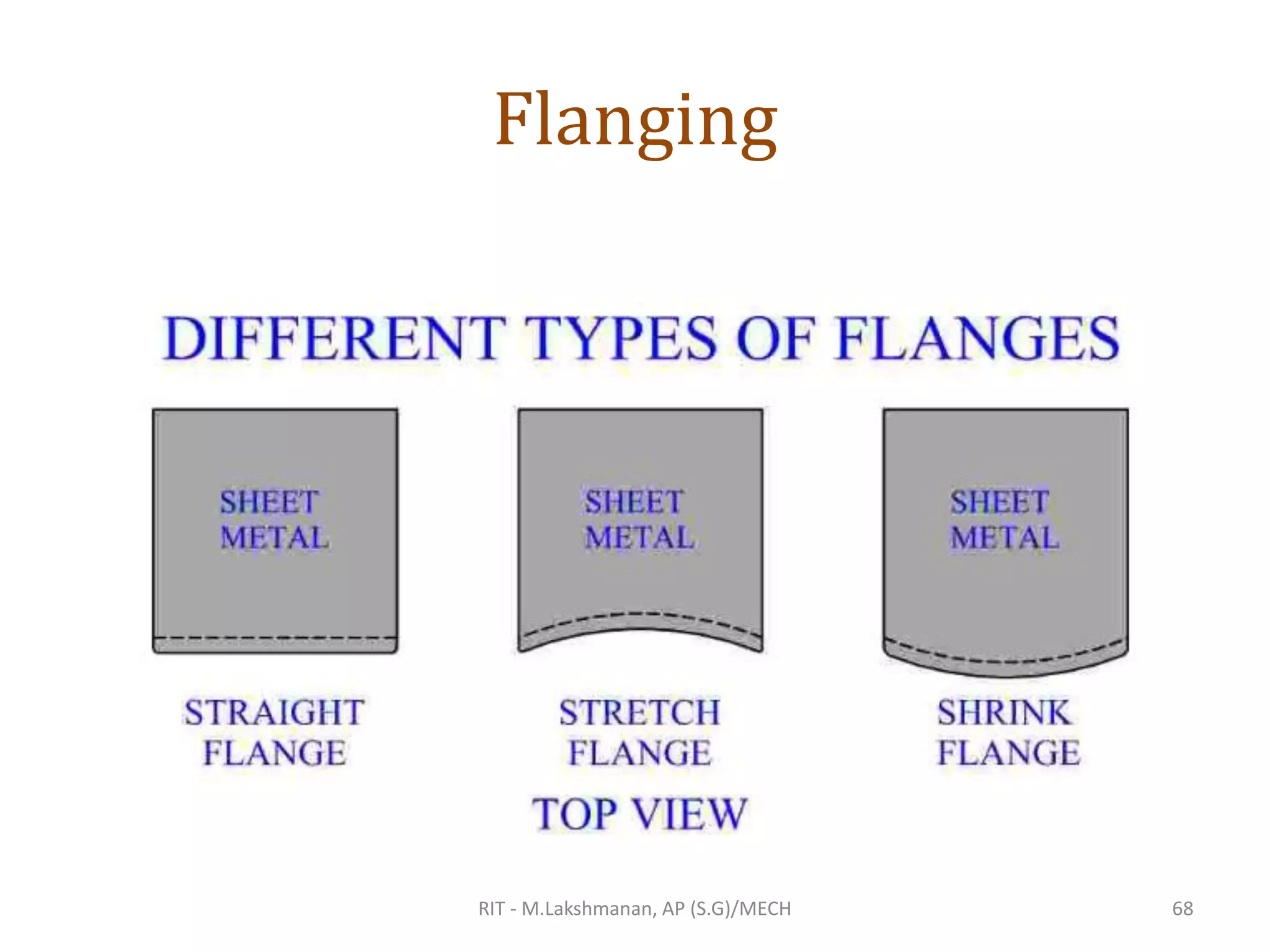 Flanging

DIFFERENT TYPES OF FLANGES

SHEET METAL

SHEET METAL

SHEET METAL

STRAIGHT FLANGE

STRETCH FLANGE

SHRINK FLANGE

TOP VIEW

RIT - M.Lakshmanan, AP (S.G)/MECH

68